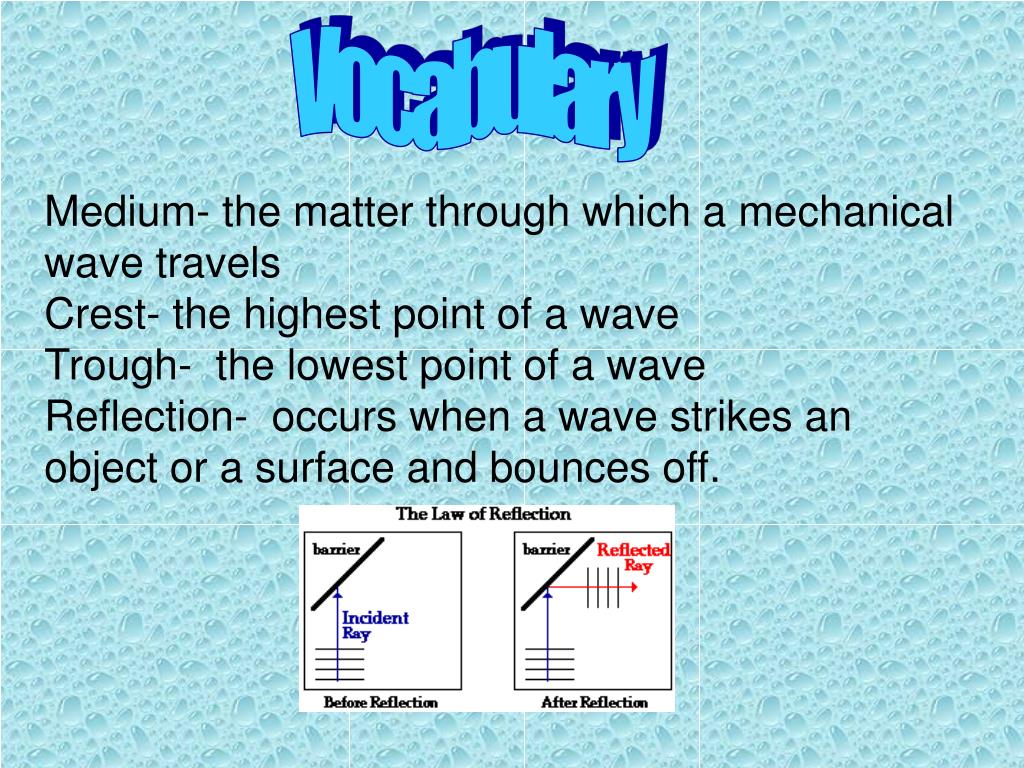 Vocabulary

Medium- the matter through which a mechanical wave travels
Crest- the highest point of a wave
Trough- the lowest point of a wave
Reflection- occurs when a wave strikes an object or a surface and bounces off.

The Law of Reflection

barrier

Incident Ray

Before Reflection

barrier

Reflected Ray

After Reflection